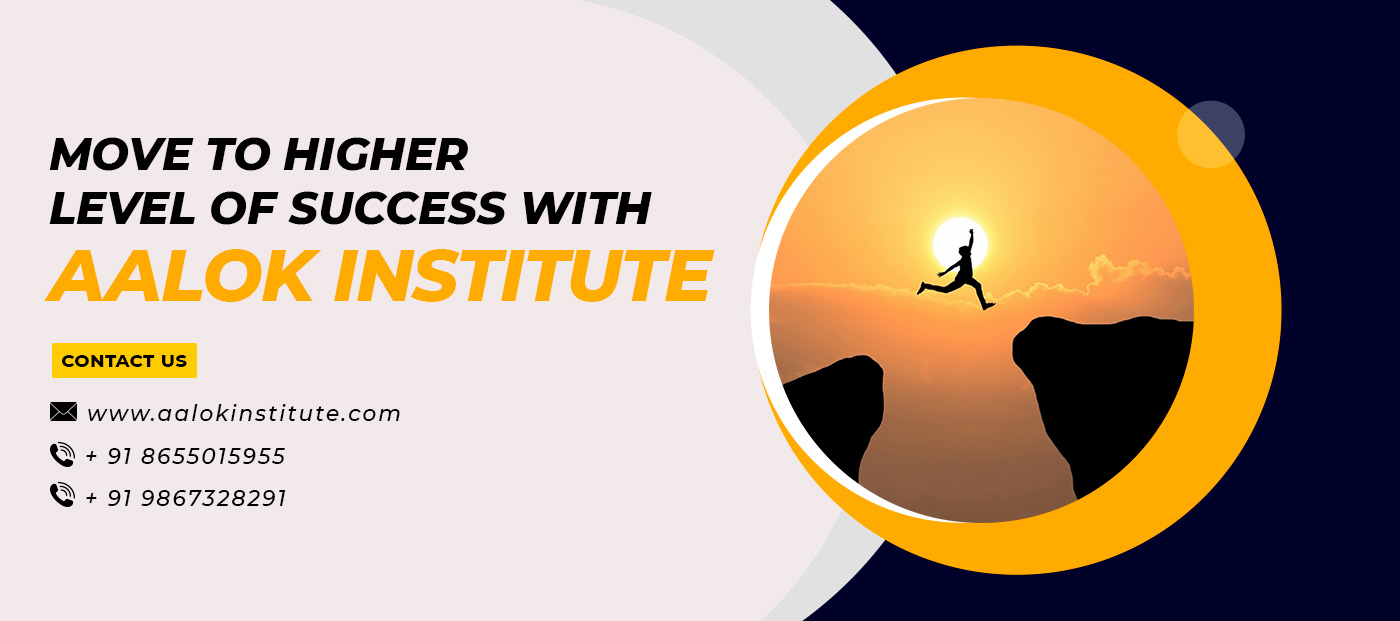 MOVE TO HIGHER LEVEL OF SUCCESS WITH

AALOK INSTITUTE

CONTACT US

www.aalokinstitute.com

+ 91 8655015955

+ 91 9867328291